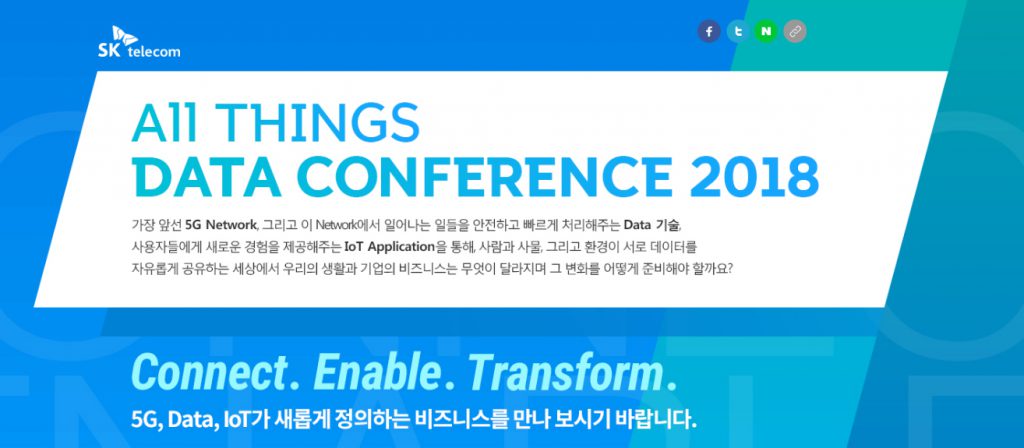 SK telecom

f t N

All THINGS
DATA CONFERENCE 2018

가장 앞선 5G Network, 그리고 이 Network에서 일어나는 일들을 안전하고 빠르게 처리해주는 Data 기술, 사용자들에게 새로운 경험을 제공해주는 IoT Application을 통해, 사람과 사물, 그리고 환경이 서로 데이터를 자유롭게 공유하는 세상에서 우리의 생활과 기업의 비즈니스는 무엇이 달라지며 그 변화를 어떻게 준비해야 할까요?

Connect. Enable. Transform.

5G, Data, IoT가 새롭게 정의하는 비즈니스를 만나 보시기 바랍니다.